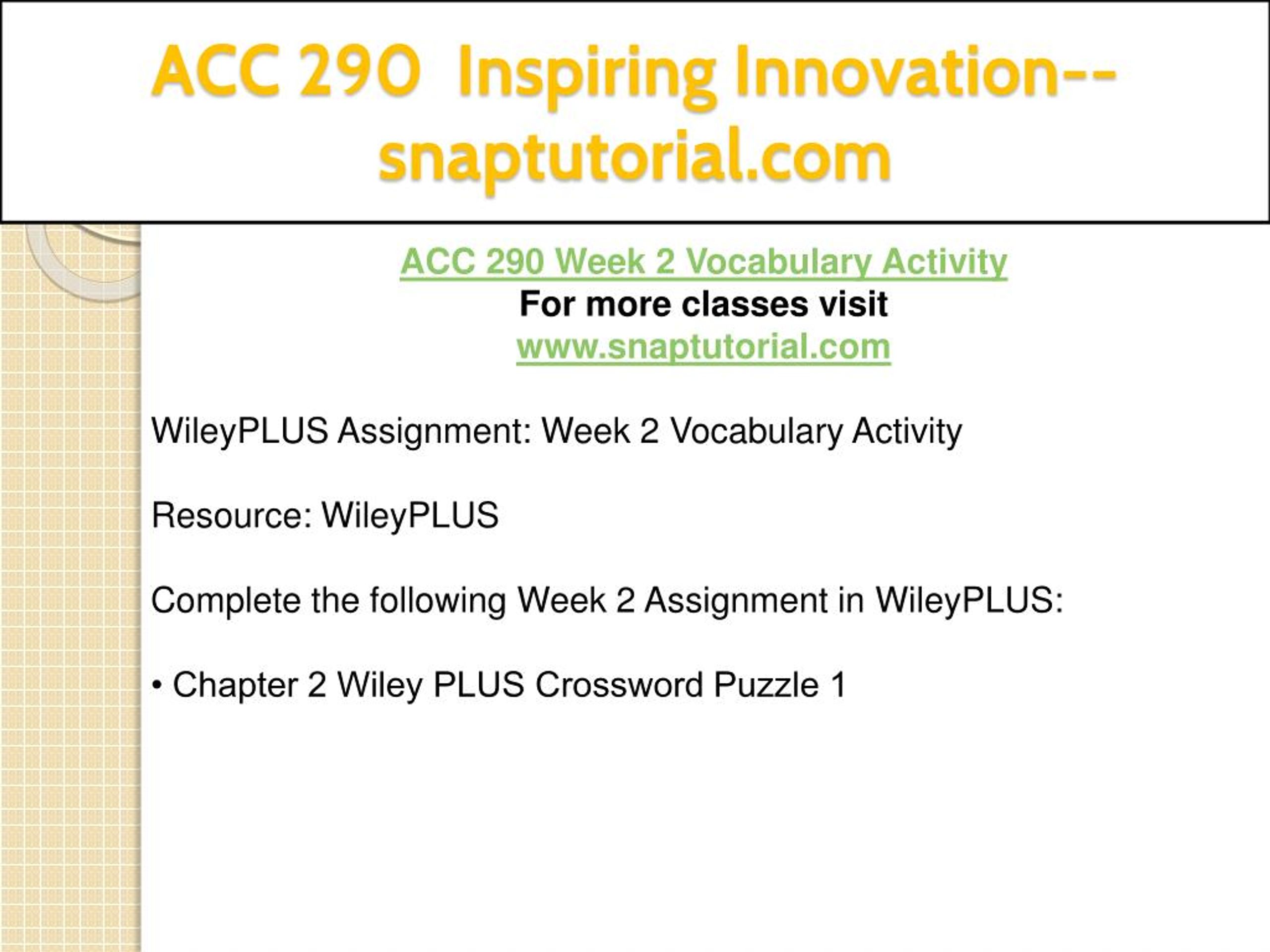 ACC 290 Inspiring Innovation--snaptutorial.com

ACC 290 Week 2 Vocabulary Activity
For more classes visit
www.snaptutorial.com

WileyPLUS Assignment: Week 2 Vocabulary Activity

Resource: WileyPLUS

Complete the following Week 2 Assignment in WileyPLUS:

• Chapter 2 Wiley PLUS Crossword Puzzle 1